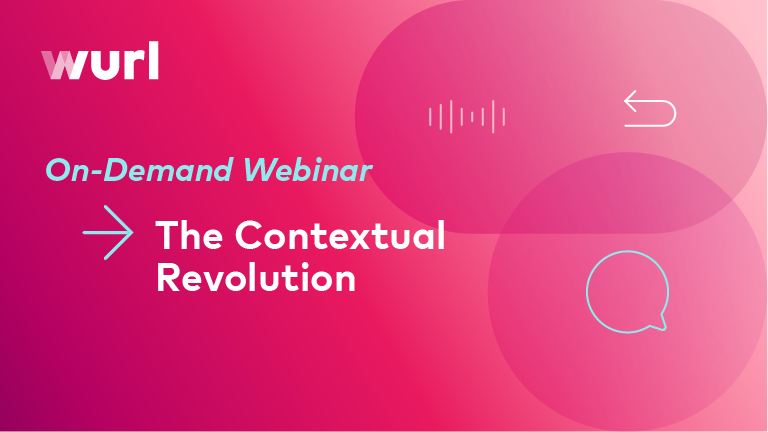 wurl

On-Demand Webinar

The Contextual Revolution